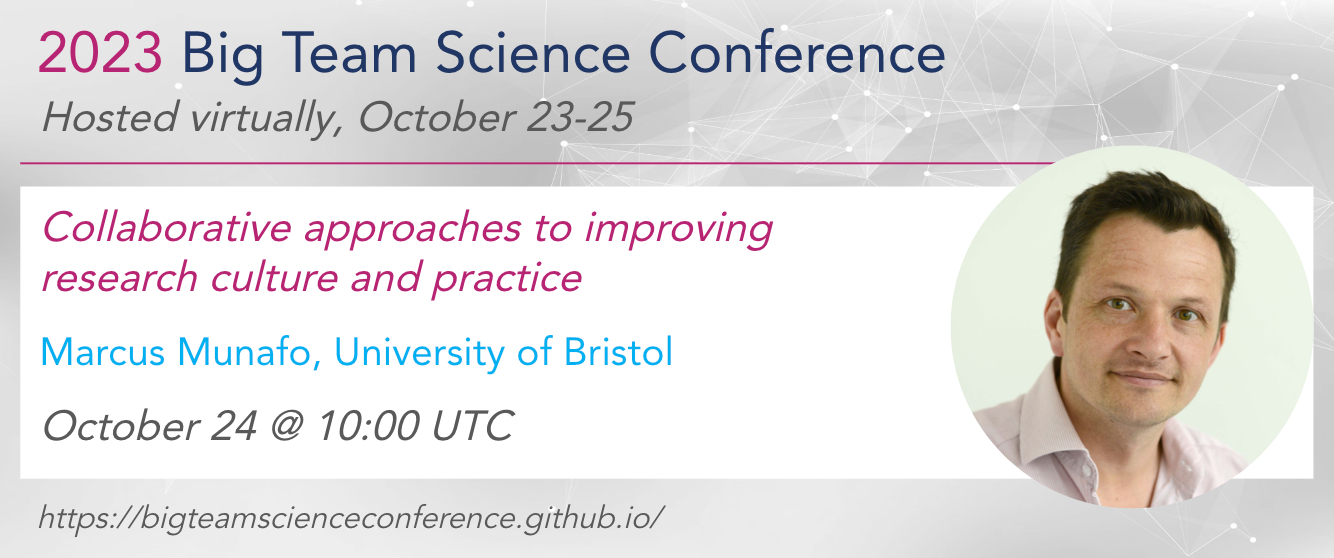 2023 Big Team Science Conference
Hosted virtually, October 23-25

Collaborative approaches to improving research culture and practice

Marcus Munafo, University of Bristol

October 24 @ 10:00 UTC

https://bigteamscienceconference.github.io/